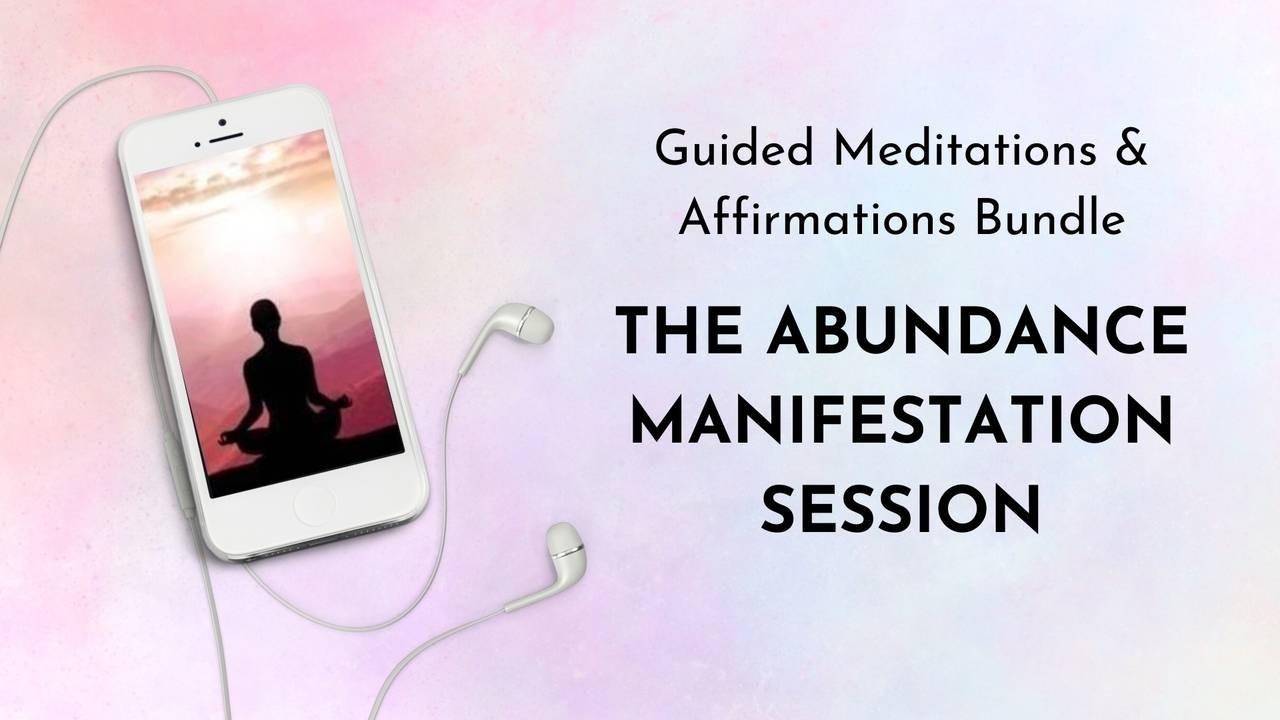 Guided Meditations & Affirmations Bundle

THE ABUNDANCE MANIFESTATION SESSION